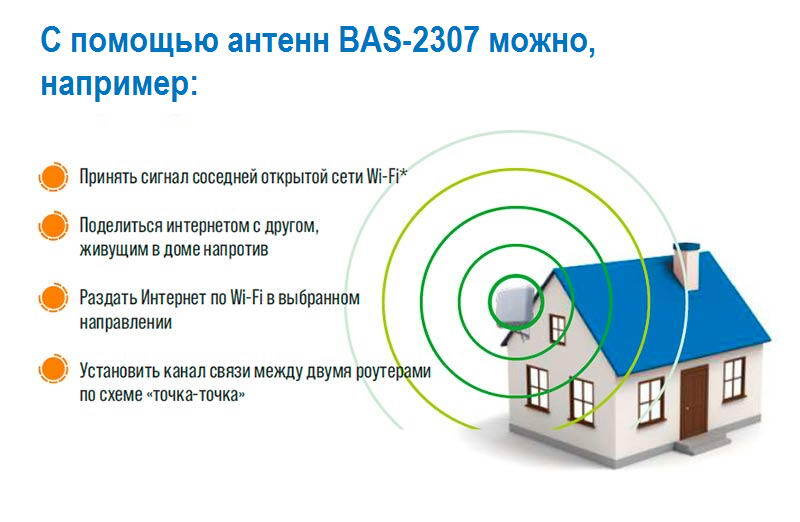 С помощью антенн BAS-2307 можно, например:

Принять сигнал соседней открытой сети Wi-Fi*

Поделиться интернетом с другом, живущим в доме напротив

Раздать Интернет по Wi-Fi в выбранном направлении

Установить канал связи между двумя роутерами по схеме «точка-точка»